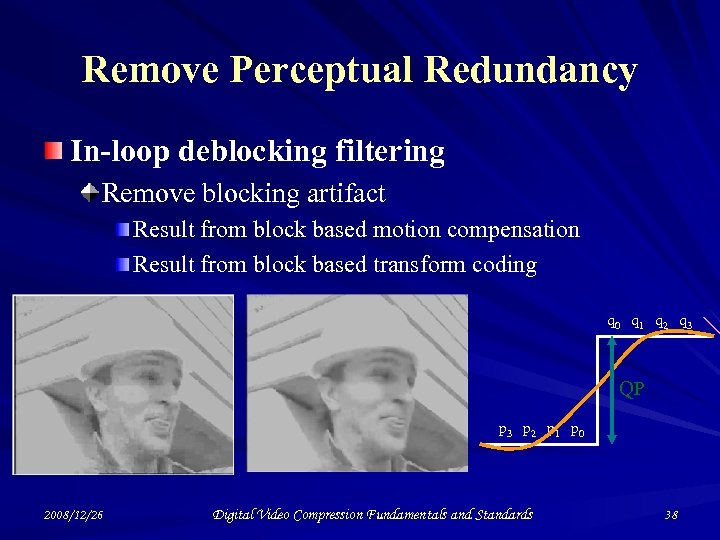 Remove Perceptual Redundancy

In-loop deblocking filtering

Remove blocking artifact

Result from block based motion compensation

Result from block based transform coding

$q_0$ $q_1$ $q_2$ $q_3$

QP

$p_3$ $p_2$ $p_1$ $p_0$

2008/12/26

Digital Video Compression Fundamentals and Standards

38